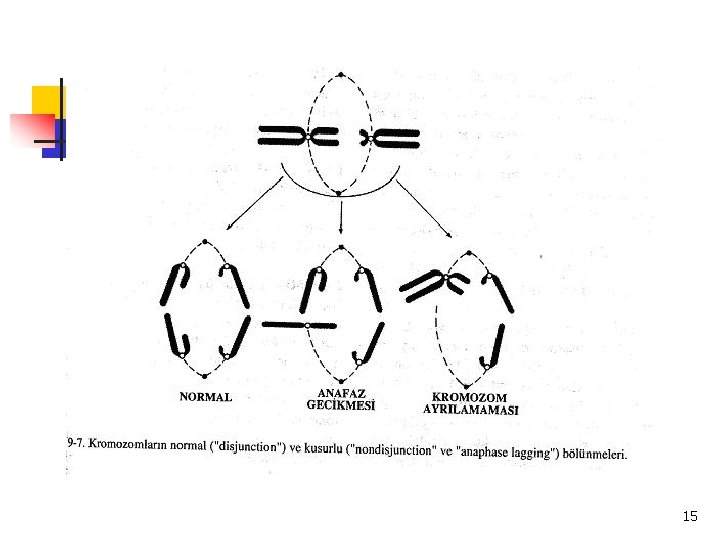 NORMAL

ANAFAZ GECİKMESİ

KROMOZOM AYRILAMAMASI

9-7. Kromozomların normal ("disjunction") ve kusurlu ("nondisjunction" ve "anaphase lagging") bölünmeleri.

15